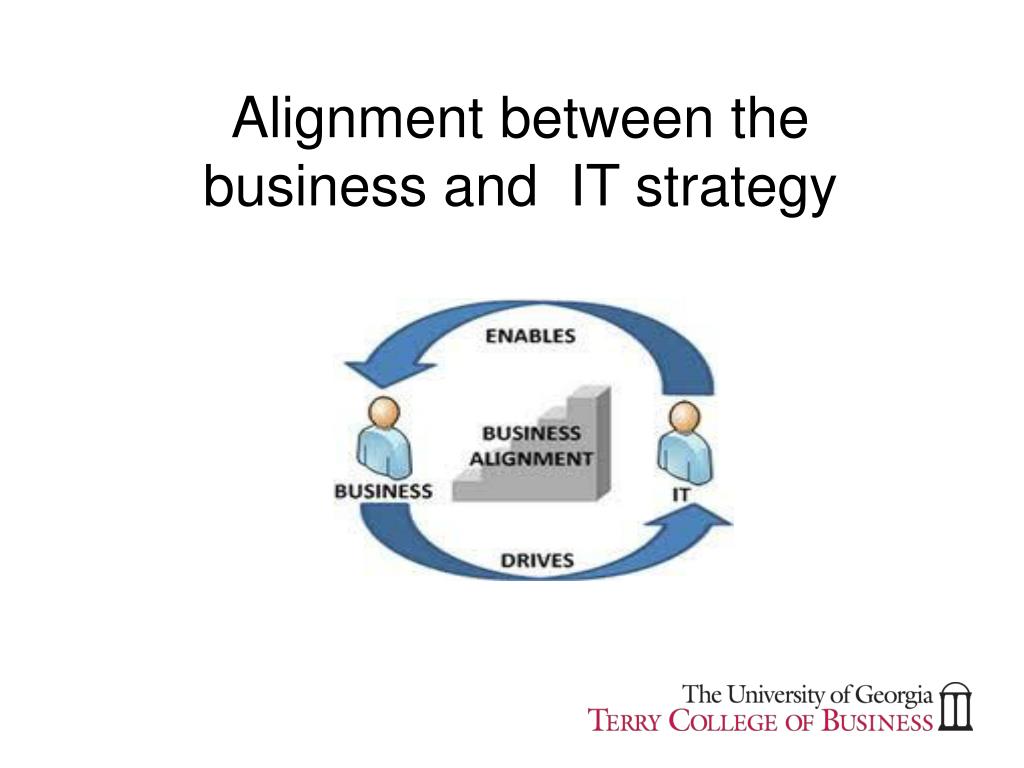 Alignment between the business and IT strategy

ENABLES

BUSINESS ALIGNMENT

BUSINESS

IT

DRIVES

The University of Georgia
TERRY COLLEGE OF BUSINESS